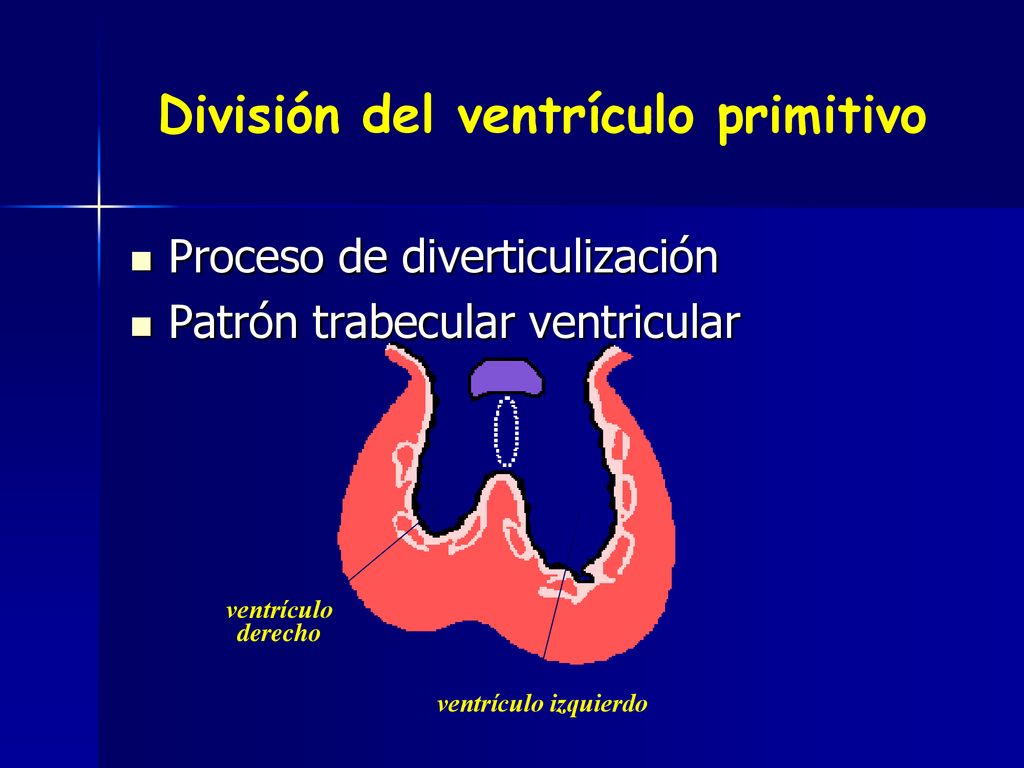 División del ventrículo primitivo

- Proceso de diverticulización
- Patrón trabecular ventricular

ventrículo derecho

ventrículo izquierdo